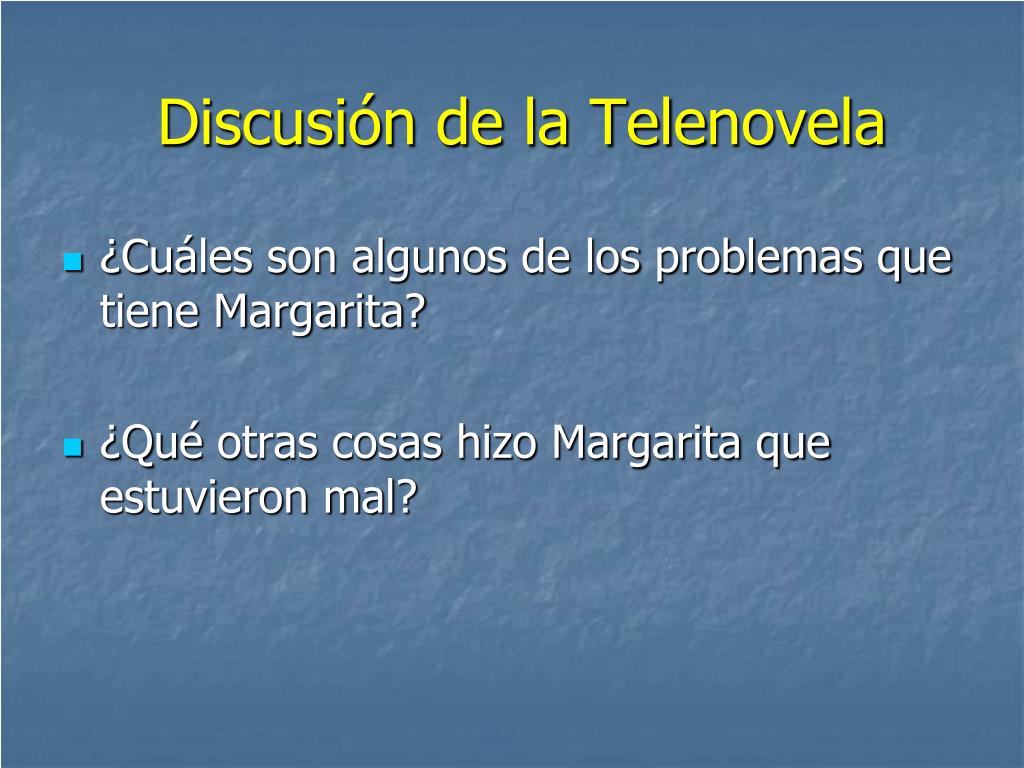 Discusión de la Telenovela

¿Cuáles son algunos de los problemas que tiene Margarita?

¿Qué otras cosas hizo Margarita que estuvieron mal?